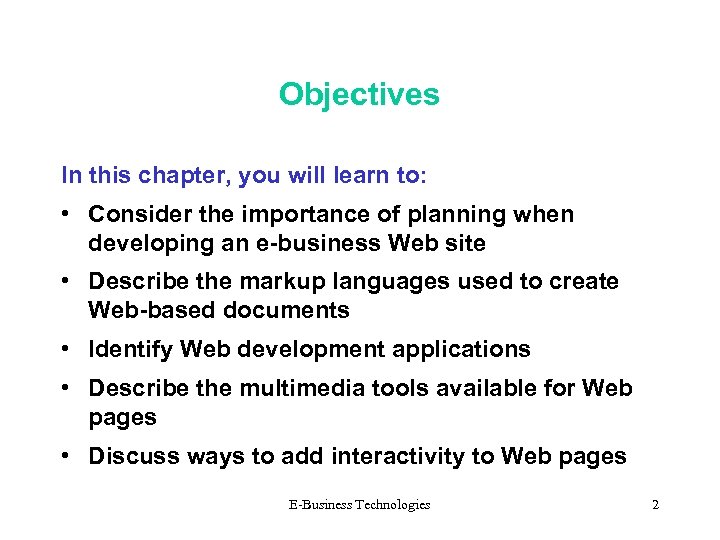 Objectives

In this chapter, you will learn to:

• Consider the importance of planning when developing an e-business Web site

• Describe the markup languages used to create Web-based documents

• Identify Web development applications

• Describe the multimedia tools available for Web pages

• Discuss ways to add interactivity to Web pages

E-Business Technologies

2